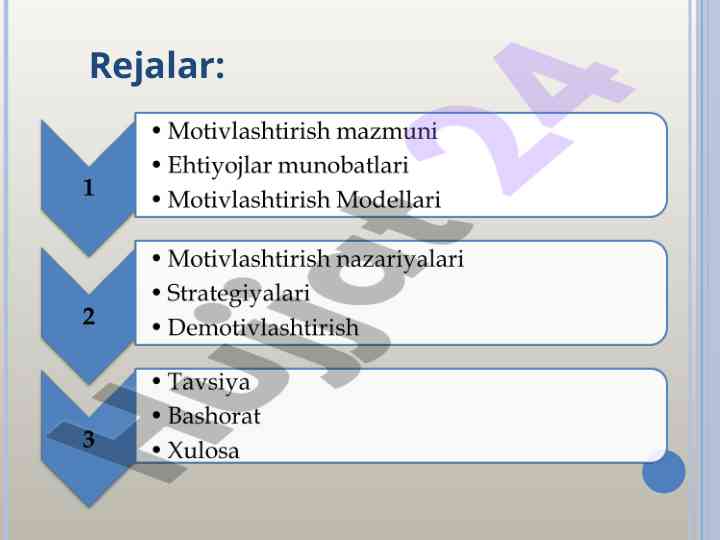 Rejalar:

1

• Motivlashtirish mazmuni
• Ehtiyojlar munobatlari
• Motivlashtirish Modellari

2

• Motivlashtirish nazariyalari
• Strategiyalari
• Demotivlashtirish

3

• Tavsiya
• Bashorat
• Xulosa

Hujjat 24